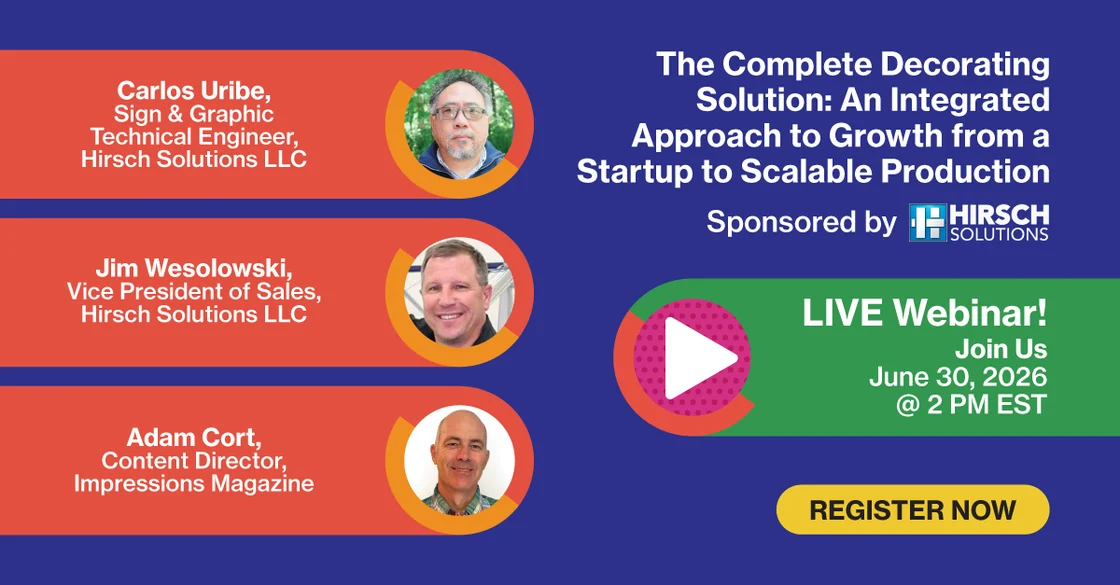 Carlos Uribe,
Sign & Graphic Technical Engineer, Hirsch Solutions LLC

Jim Wesolowski,
Vice President of Sales, Hirsch Solutions LLC

Adam Cort,
Content Director, Impressions Magazine

The Complete Decorating Solution: An Integrated Approach to Growth from a Startup to Scalable Production

Sponsored by HIRSCH SOLUTIONS

LIVE Webinar!
Join Us
June 30, 2026
@ 2 PM EST

REGISTER NOW